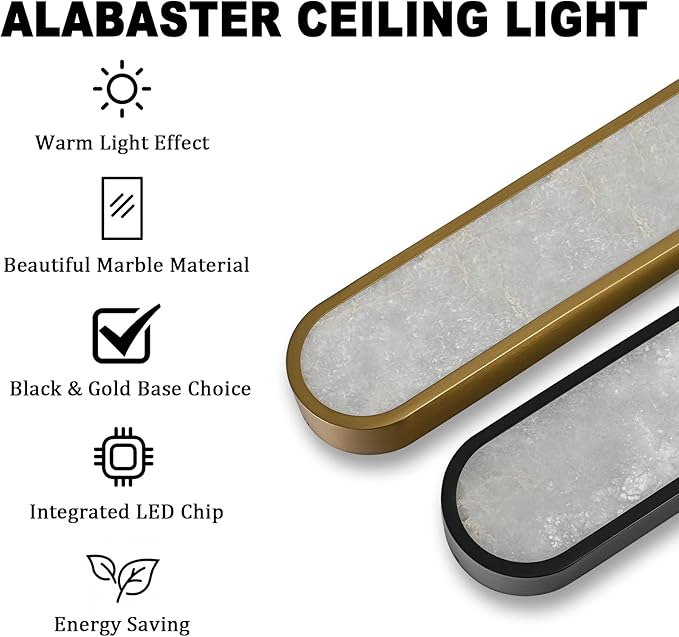 ALABASTER CEILING LIGHT

Warm Light Effect

Beautiful Marble Material

Black & Gold Base Choice

Integrated LED Chip

Energy Saving